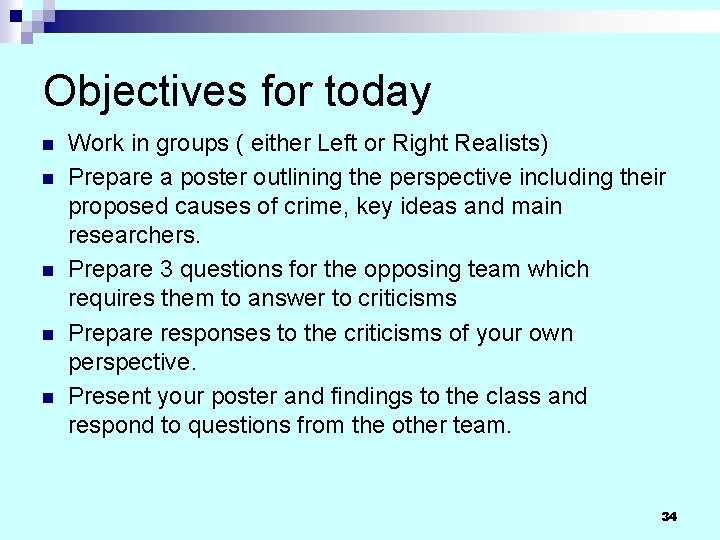 Objectives for today

- Work in groups ( either Left or Right Realists)
- Prepare a poster outlining the perspective including their proposed causes of crime, key ideas and main researchers.
- Prepare 3 questions for the opposing team which requires them to answer to criticisms
- Prepare responses to the criticisms of your own perspective.
- Present your poster and findings to the class and respond to questions from the other team.

34